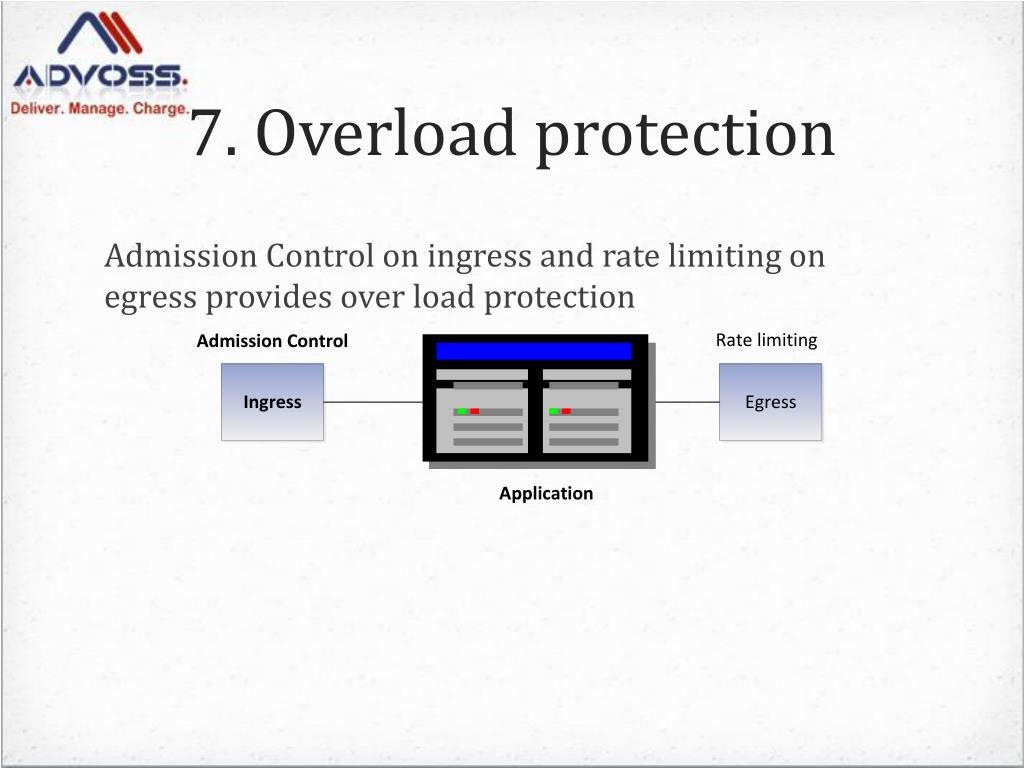 ADVOSS.
Deliver. Manage. Charge.

7. Overload protection

Admission Control on ingress and rate limiting on egress provides over load protection

Admission Control

Rate limiting

Ingress

Egress

Application